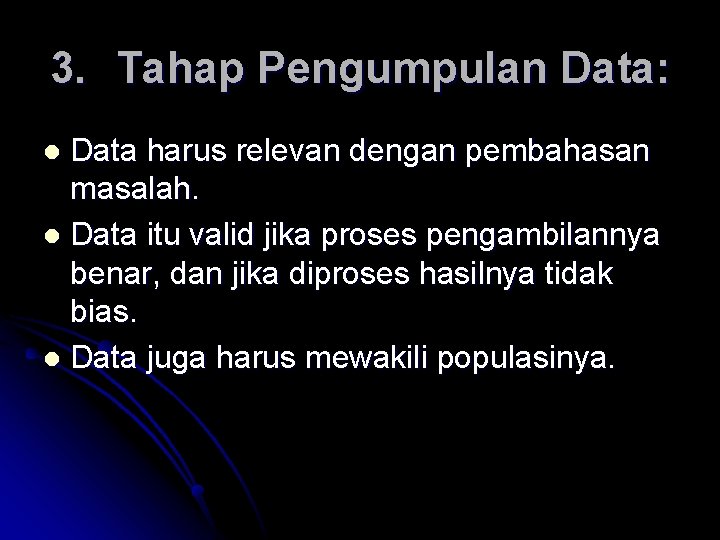 3. Tahap Pengumpulan Data:

- Data harus relevan dengan pembahasan masalah.
- Data itu valid jika proses pengambilannya benar, dan jika diproses hasilnya tidak bias.
- Data juga harus mewakili populasinya.